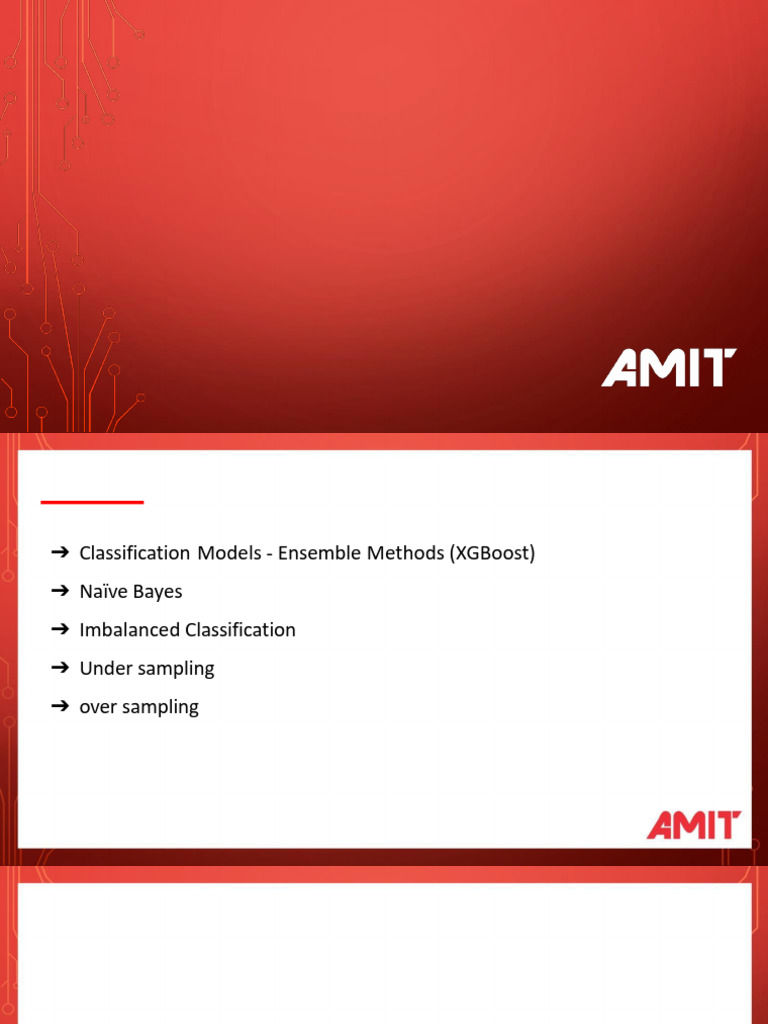 AMIT

➔ Classification Models - Ensemble Methods (XGBoost)
➔ Naïve Bayes
➔ Imbalanced Classification
➔ Under sampling
➔ over sampling

AMIT